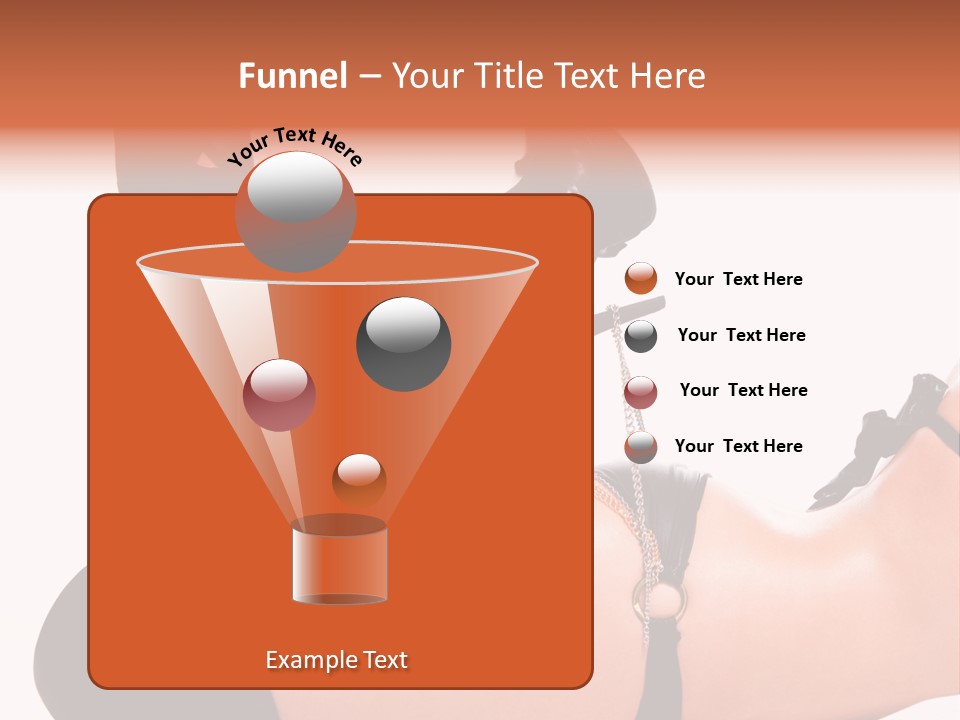 Funnel – Your Title Text Here

Your Text Here

Your Text Here

Your Text Here

Your Text Here

Your Text Here

Example Text